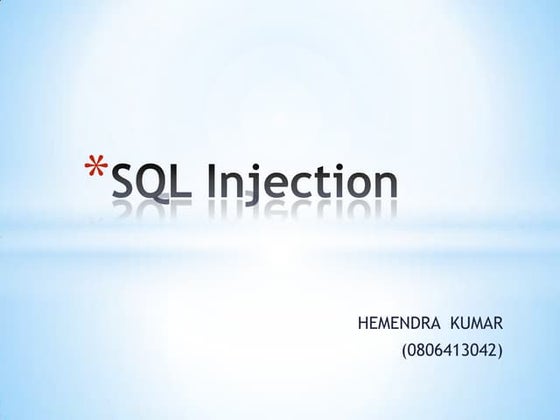 *SQL Injection

HEMENDRA KUMAR
(0806413042)